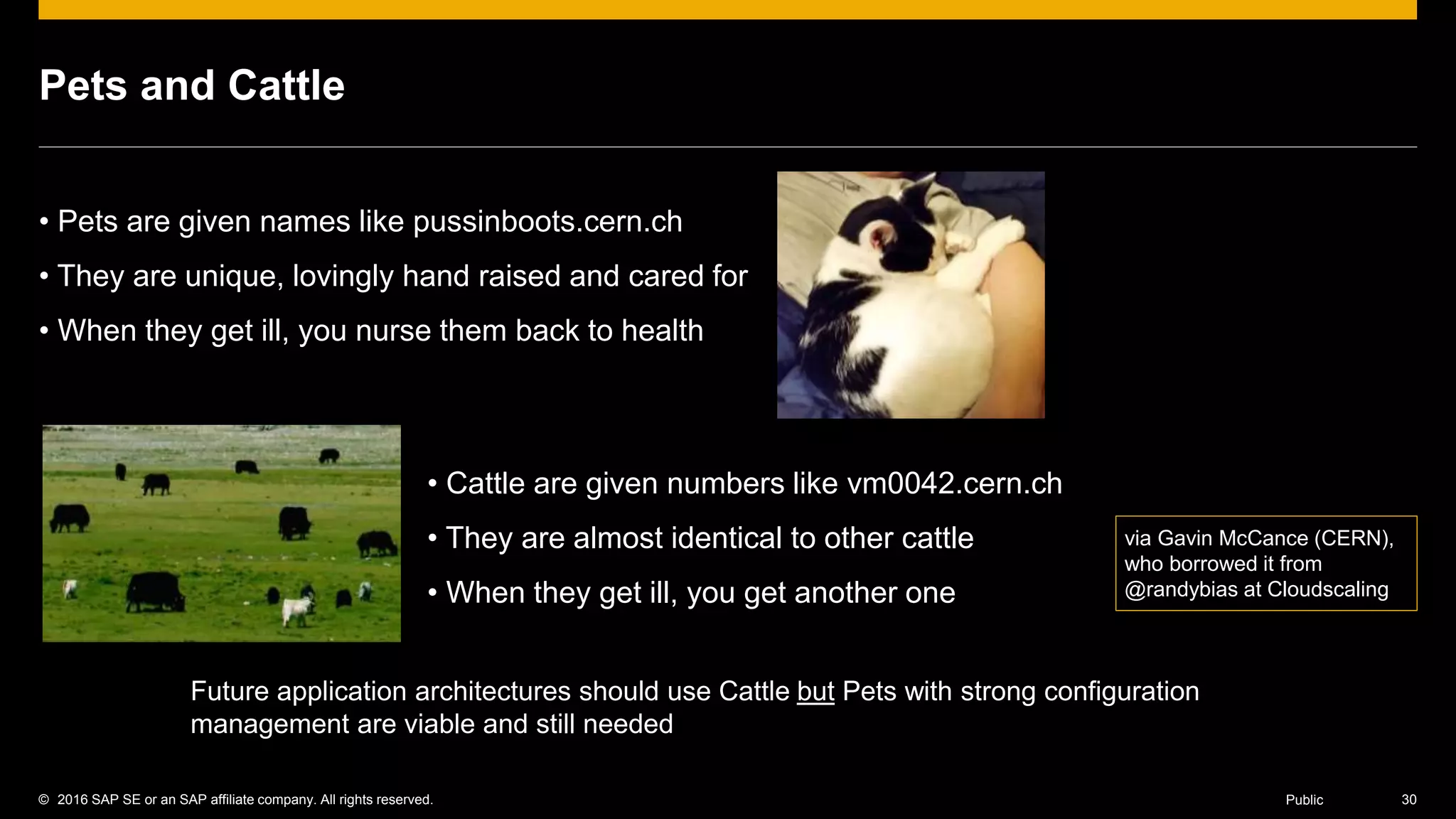 Pets and Cattle

• Pets are given names like pussinboots.cern.ch
• They are unique, lovingly hand raised and cared for
• When they get ill, you nurse them back to health

• Cattle are given numbers like vm0042.cern.ch
• They are almost identical to other cattle
• When they get ill, you get another one

via Gavin McCance (CERN), who borrowed it from @randybias at Cloudscaling

Future application architectures should use Cattle but Pets with strong configuration management are viable and still needed

© 2016 SAP SE or an SAP affiliate company. All rights reserved.

Public

30